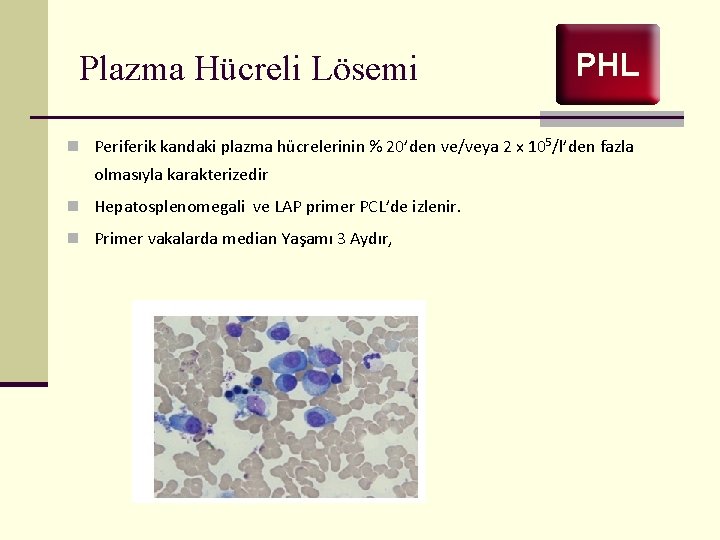 Plazma Hücreli Lösemi

PHL

Periferik kandaki plazma hücrelerinin % 20'den ve/veya 2 x $10^5$/l'den fazla olmasıyla karakterizedir

Hepatosplenomegali ve LAP primer PCL'de izlenir.

Primer vakalarda median Yaşamı 3 Aydır,